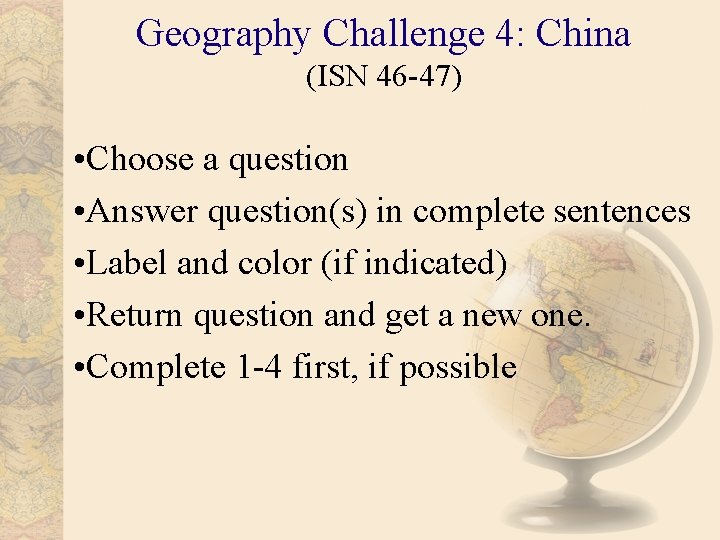 Geography Challenge 4: China
(ISN 46-47)

•Choose a question
•Answer question(s) in complete sentences
•Label and color (if indicated)
•Return question and get a new one.
•Complete 1-4 first, if possible